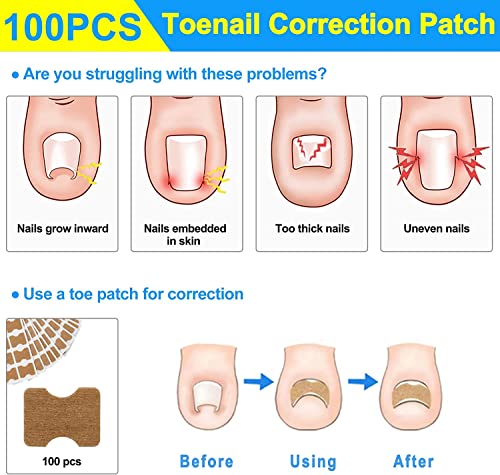 100PCS Toenail Correction Patch

• Are you struggling with these problems?

Nails grow inward

Nails embedded in skin

Too thick nails

Uneven nails

• Use a toe patch for correction

100 pcs

Before

Using

After